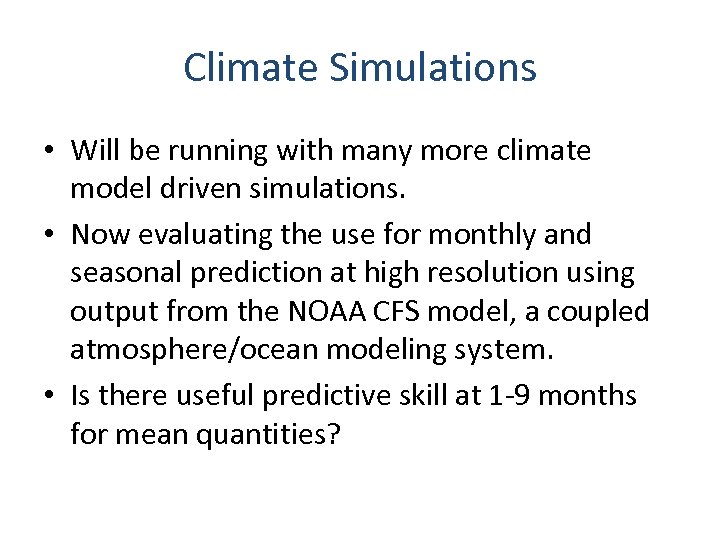 Climate Simulations

• Will be running with many more climate model driven simulations.

• Now evaluating the use for monthly and seasonal prediction at high resolution using output from the NOAA CFS model, a coupled atmosphere/ocean modeling system.

• Is there useful predictive skill at 1-9 months for mean quantities?